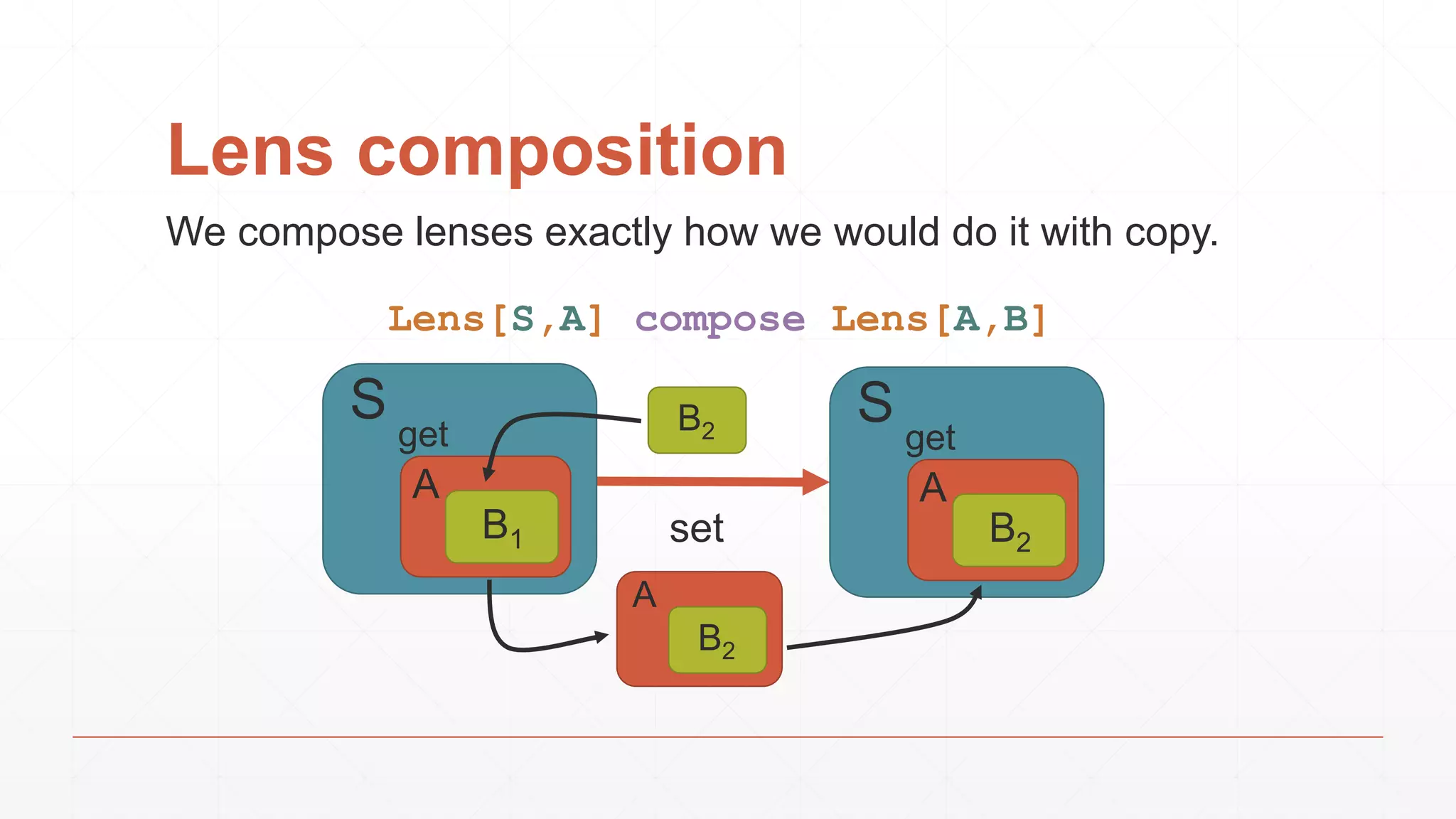 Lens composition

We compose lenses exactly how we would do it with copy.

Lens[S,A] compose Lens[A,B]

S
get
A
$B_1$

$B_2$

set

A
$B_2$

S
get
A
$B_2$